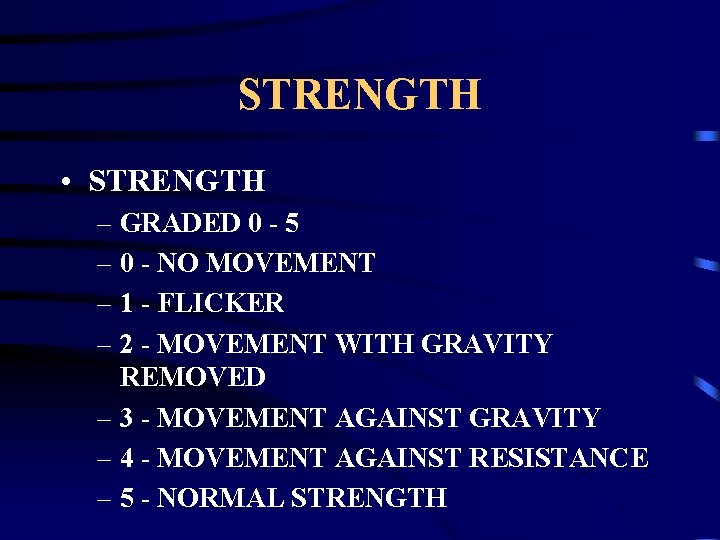 STRENGTH

• STRENGTH
– GRADED 0 - 5
– 0 - NO MOVEMENT
– 1 - FLICKER
– 2 - MOVEMENT WITH GRAVITY REMOVED
– 3 - MOVEMENT AGAINST GRAVITY
– 4 - MOVEMENT AGAINST RESISTANCE
– 5 - NORMAL STRENGTH